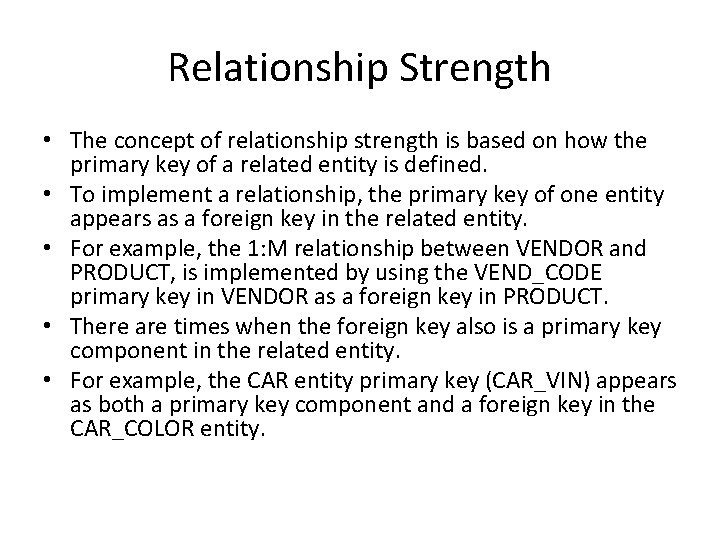 Relationship Strength

• The concept of relationship strength is based on how the primary key of a related entity is defined.
• To implement a relationship, the primary key of one entity appears as a foreign key in the related entity.
• For example, the 1:M relationship between VENDOR and PRODUCT, is implemented by using the VEND_CODE primary key in VENDOR as a foreign key in PRODUCT.
• There are times when the foreign key also is a primary key component in the related entity.
• For example, the CAR entity primary key (CAR_VIN) appears as both a primary key component and a foreign key in the CAR_COLOR entity.